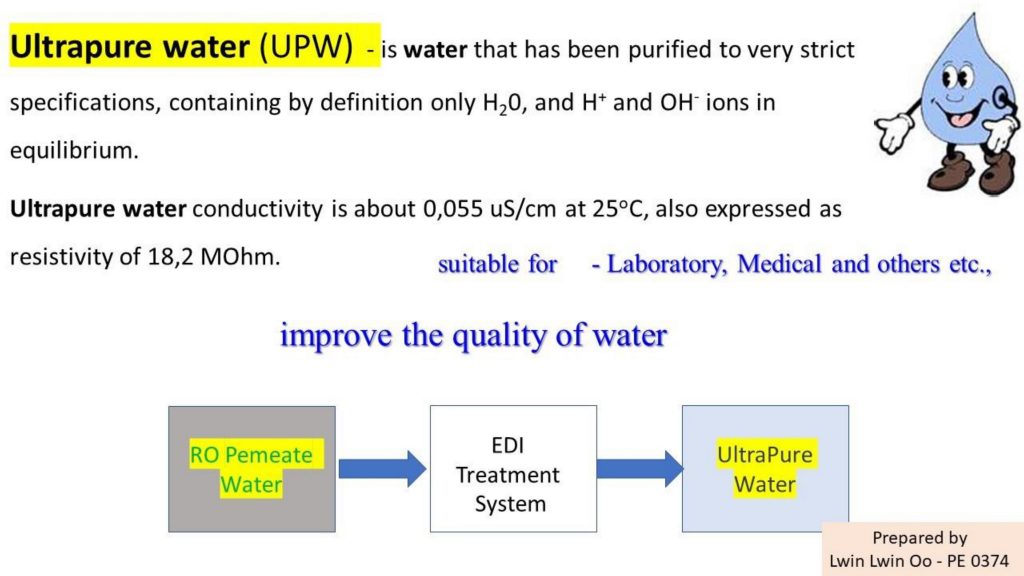 Ultrapure water (UPW) - is water that has been purified to very strict specifications, containing by definition only $H_20$, and $H^+$ and $OH^-$ ions in equilibrium.

Ultrapure water conductivity is about 0,055 uS/cm at 25°C, also expressed as resistivity of 18,2 MOhm.

suitable for - Laboratory, Medical and others etc.,

improve the quality of water

RO Pemeate Water

EDI Treatment System

UltraPure Water

Prepared by
Lwin Lwin Oo - PE 0374